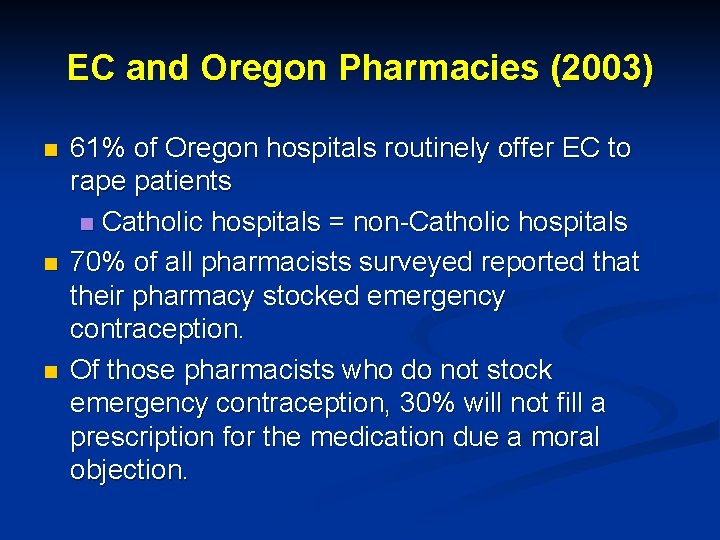 EC and Oregon Pharmacies (2003)

61% of Oregon hospitals routinely offer EC to rape patients

Catholic hospitals = non-Catholic hospitals

70% of all pharmacists surveyed reported that their pharmacy stocked emergency contraception.

Of those pharmacists who do not stock emergency contraception, 30% will not fill a prescription for the medication due a moral objection.